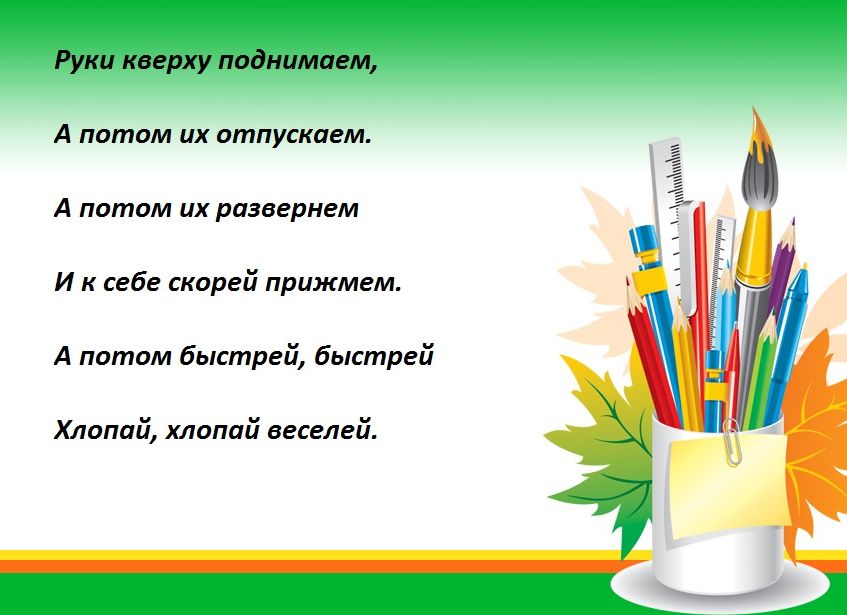 Руки кверху поднимаем,

А потом их отпускаем.

А потом их развернем

И к себе скорей прижмем.

А потом быстрей, быстрей

Хлопай, хлопай веселей.